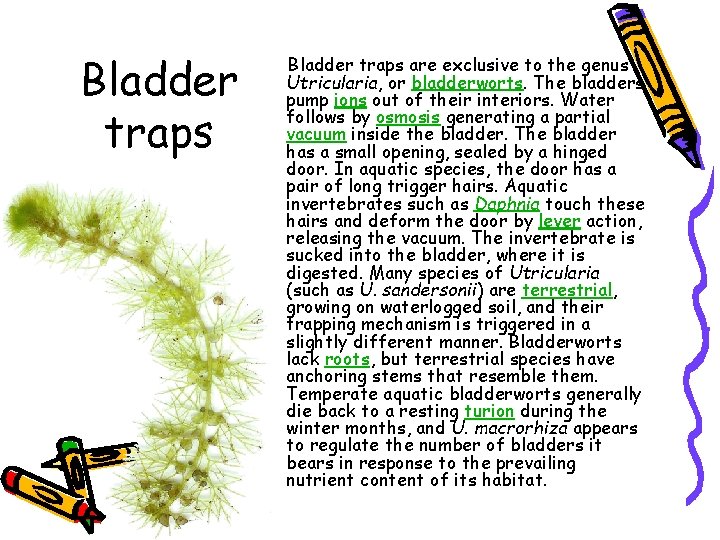 Bladder traps

Bladder traps are exclusive to the genus Utricularia, or bladderworts. The bladders pump ions out of their interiors. Water follows by osmosis generating a partial vacuum inside the bladder. The bladder has a small opening, sealed by a hinged door. In aquatic species, the door has a pair of long trigger hairs. Aquatic invertebrates such as Daphnia touch these hairs and deform the door by lever action, releasing the vacuum. The invertebrate is sucked into the bladder, where it is digested. Many species of Utricularia (such as U. sandersonii) are terrestrial, growing on waterlogged soil, and their trapping mechanism is triggered in a slightly different manner. Bladderworts lack roots, but terrestrial species have anchoring stems that resemble them. Temperate aquatic bladderworts generally die back to a resting turion during the winter months, and U. macrorhiza appears to regulate the number of bladders it bears in response to the prevailing nutrient content of its habitat.